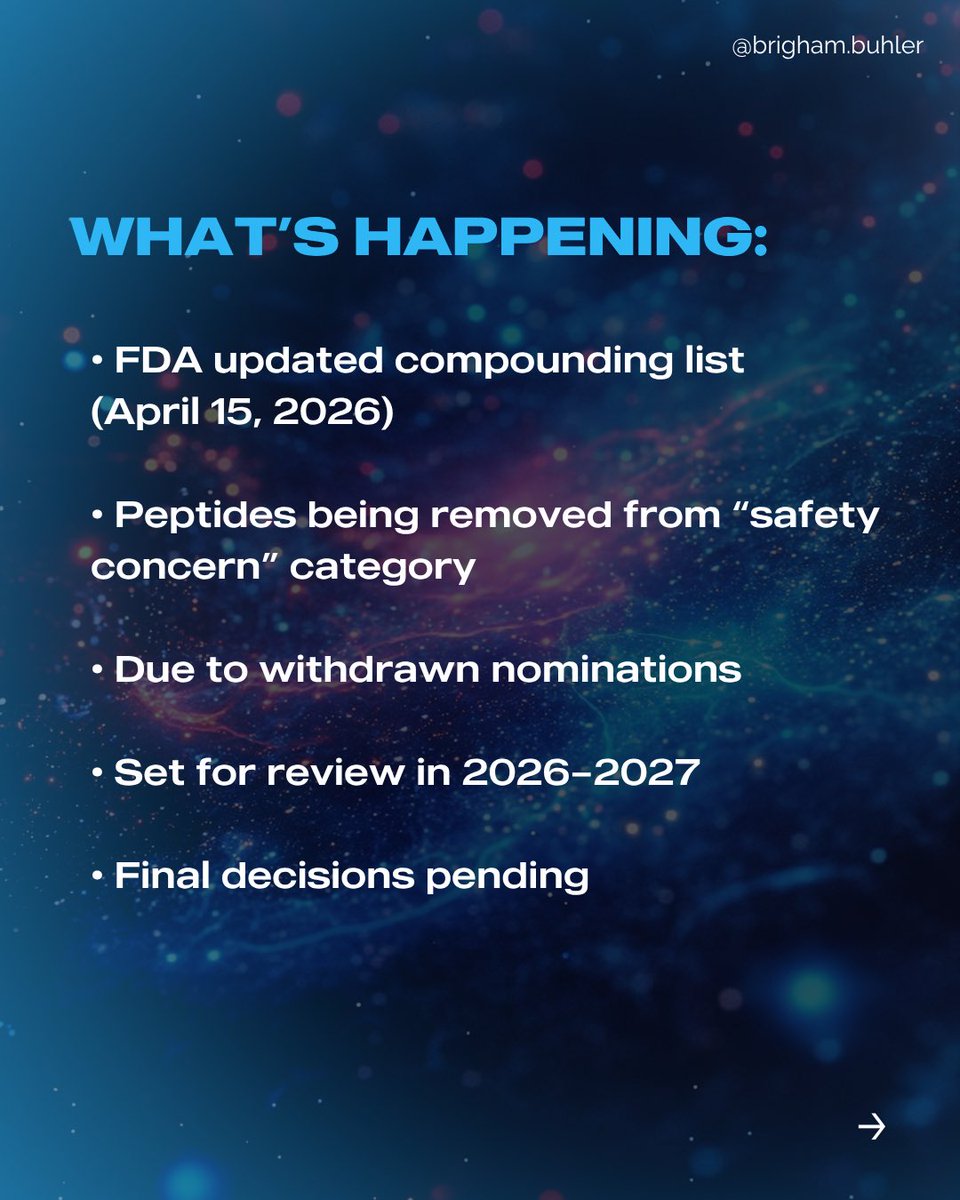 @brigham.buhler

WHAT'S HAPPENING:

• FDA updated compounding list (April 15, 2026)

• Peptides being removed from "safety concern" category

• Due to withdrawn nominations

• Set for review in 2026-2027

• Final decisions pending

→